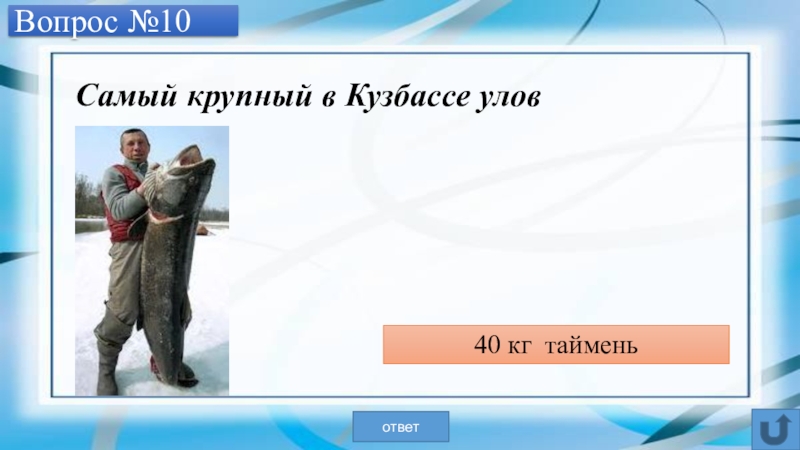 Вопрос №10

Самый крупный в Кузбассе улов

40 кг таймень

ответ